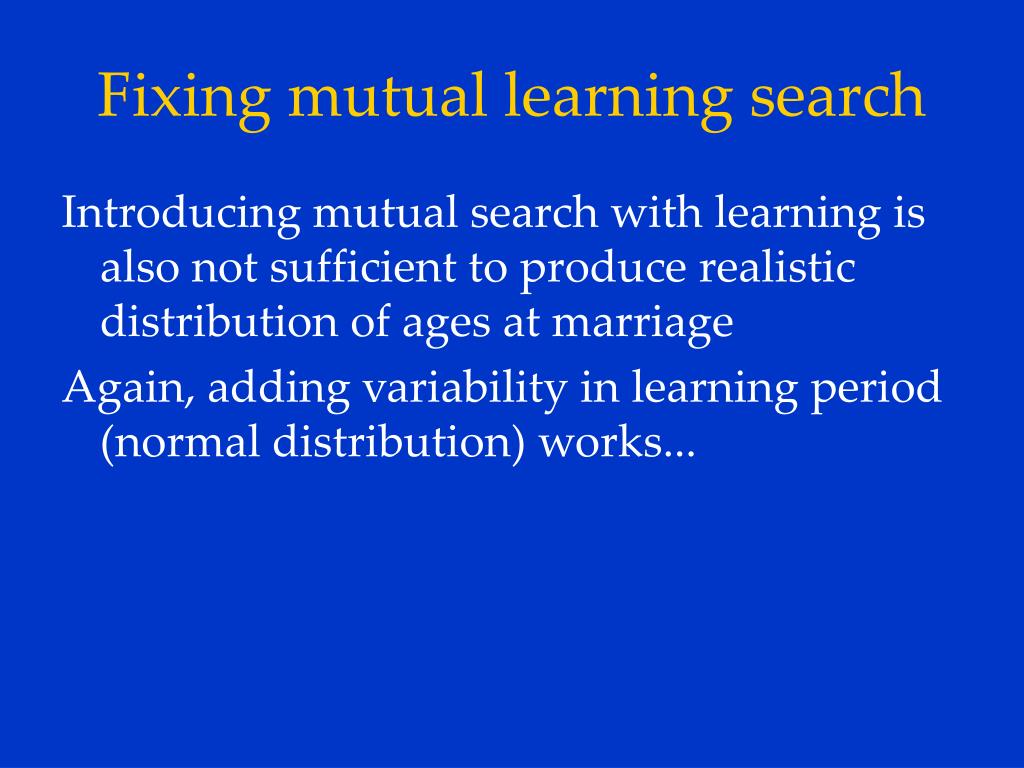 Fixing mutual learning search

Introducing mutual search with learning is also not sufficient to produce realistic distribution of ages at marriage

Again, adding variability in learning period (normal distribution) works...